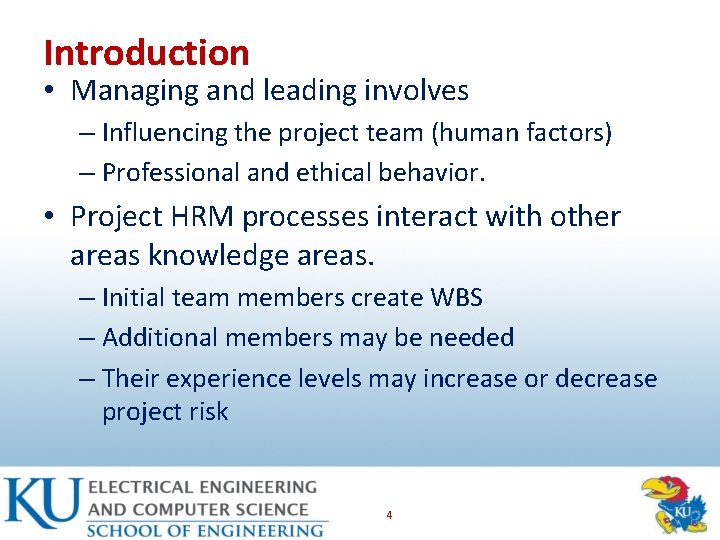 Introduction

• Managing and leading involves
– Influencing the project team (human factors)
– Professional and ethical behavior.

• Project HRM processes interact with other areas knowledge areas.
– Initial team members create WBS
– Additional members may be needed
– Their experience levels may increase or decrease project risk

KU ELECTRICAL ENGINEERING AND COMPUTER SCIENCE
SCHOOL OF ENGINEERING

4

KU